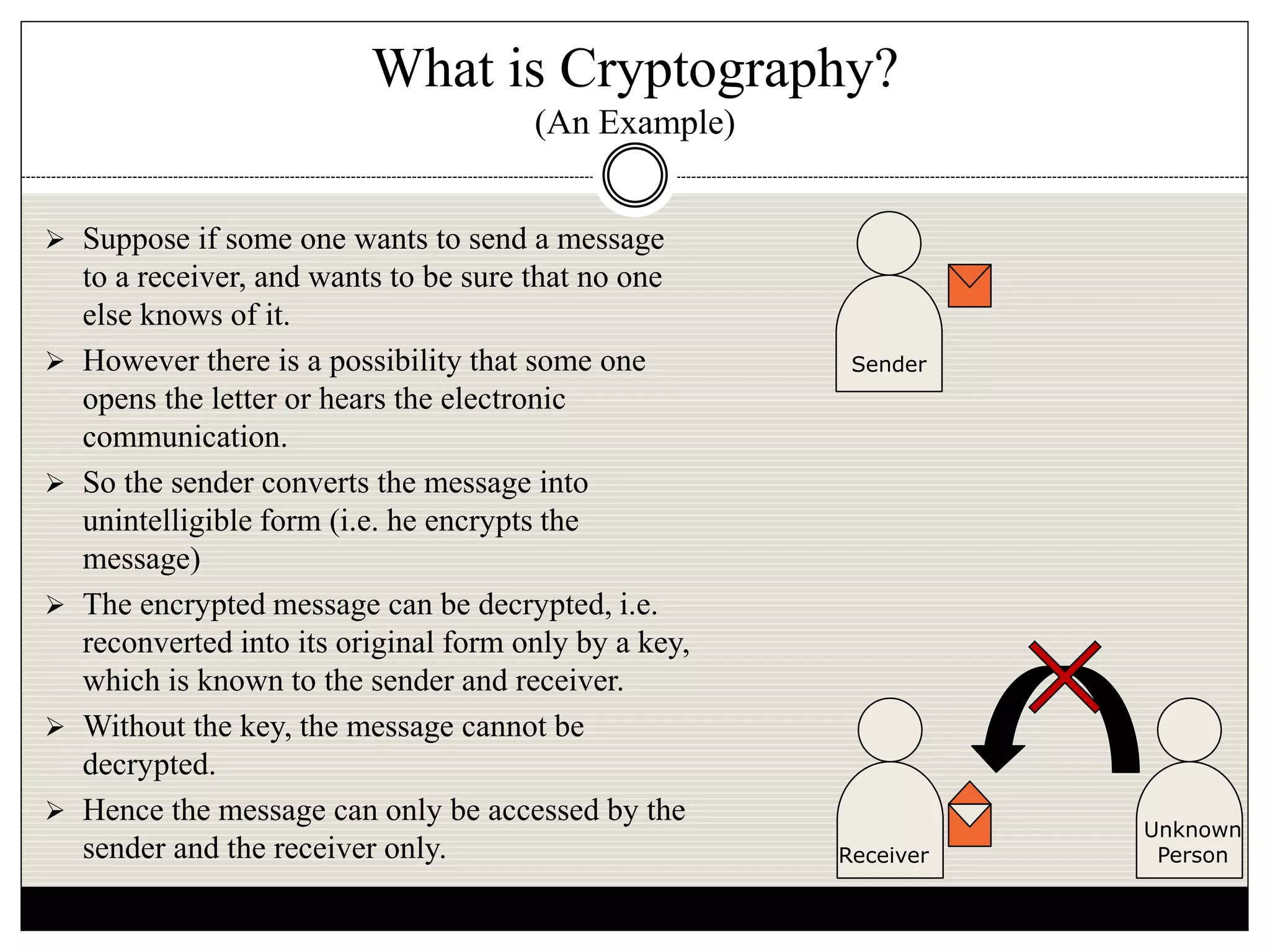 What is Cryptography?
(An Example)

➢ Suppose if some one wants to send a message to a receiver, and wants to be sure that no one else knows of it.
➢ However there is a possibility that some one opens the letter or hears the electronic communication.
➢ So the sender converts the message into unintelligible form (i.e. he encrypts the message)
➢ The encrypted message can be decrypted, i.e. reconverted into its original form only by a key, which is known to the sender and receiver.
➢ Without the key, the message cannot be decrypted.
➢ Hence the message can only be accessed by the sender and the receiver only.

Sender

Receiver

Unknown Person